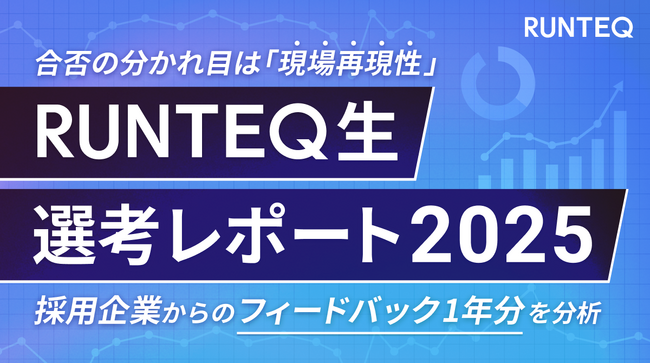 RUNTEQ

合否の分かれ目は「現場再現性」

RUNTEQ生

選考レポート2025

採用企業からのフィードバック1年分を分析